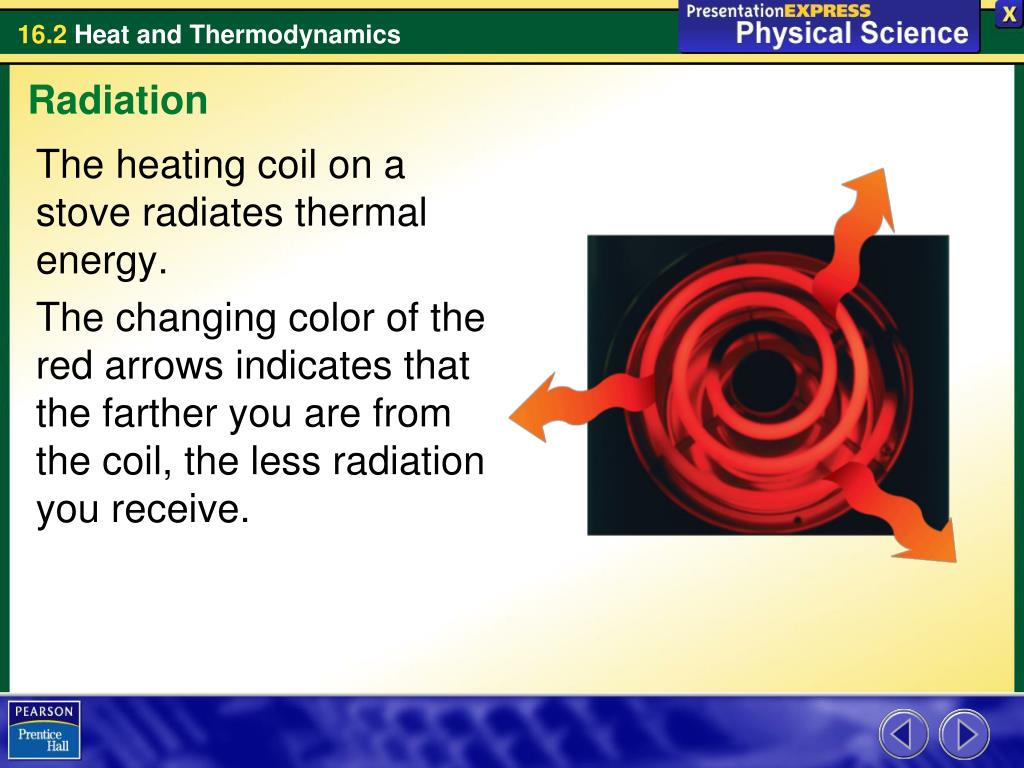 16.2 Heat and Thermodynamics

PresentationEXPRESS
Physical Science

X

Radiation

The heating coil on a stove radiates thermal energy.

The changing color of the red arrows indicates that the farther you are from the coil, the less radiation you receive.

PEARSON
Prentice Hall